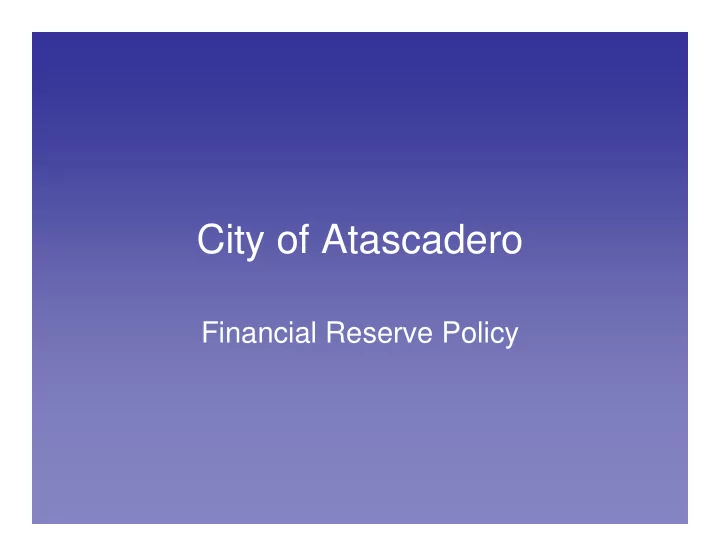 City of Atascadero

Financial Reserve Policy